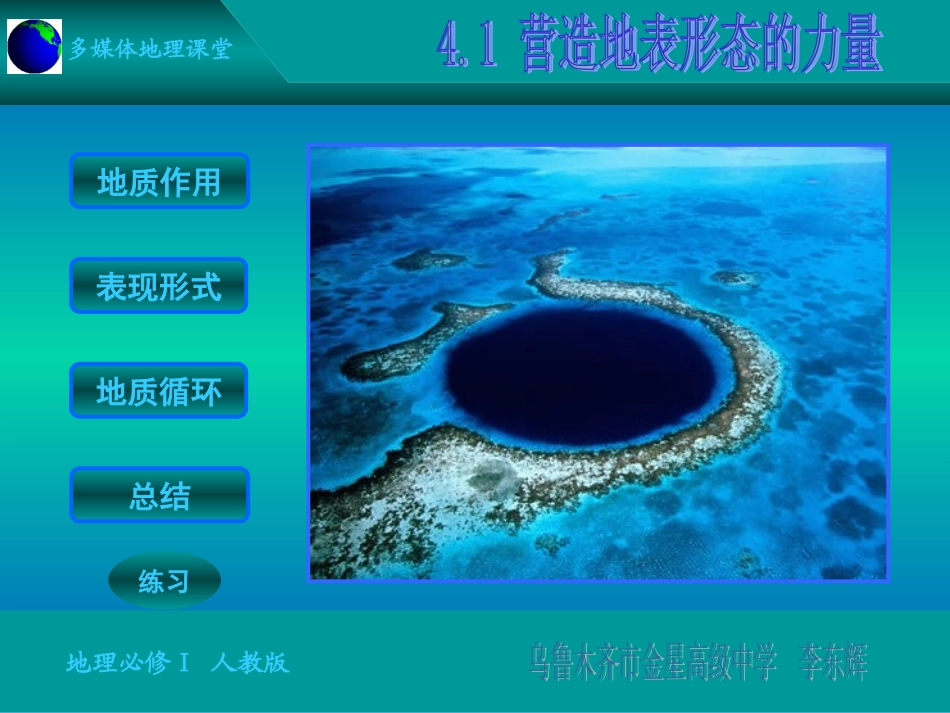 多媒体地理课堂

4.1 营造地表形态的力量

地质作用

表现形式

地质循环

总结

练习

地理必修Ⅰ 人教版

乌鲁木齐市金星高级中学 李东辉